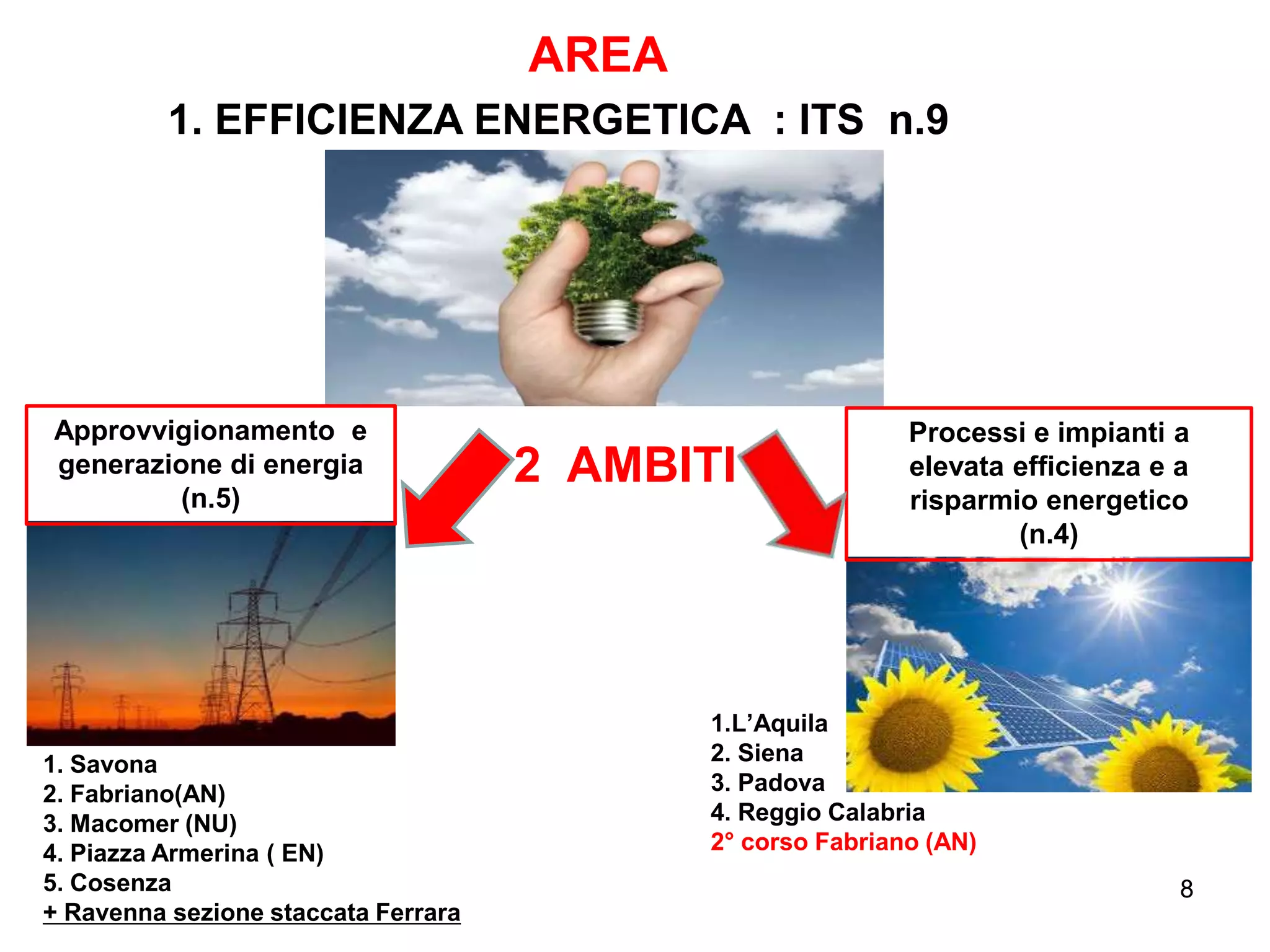 AREA

1. EFFICIENZA ENERGETICA : ITS n.9

Approvvigionamento e generazione di energia (n.5)

2 AMBITI

Processi e impianti a elevata efficienza e a risparmio energetico (n.4)

1. Savona
2. Fabriano(AN)
3. Macomer (NU)
4. Piazza Armerina ( EN)
5. Cosenza
+ Ravenna sezione staccata Ferrara

1.L’Aquila
2. Siena
3. Padova
4. Reggio Calabria
2° corso Fabriano (AN)

8